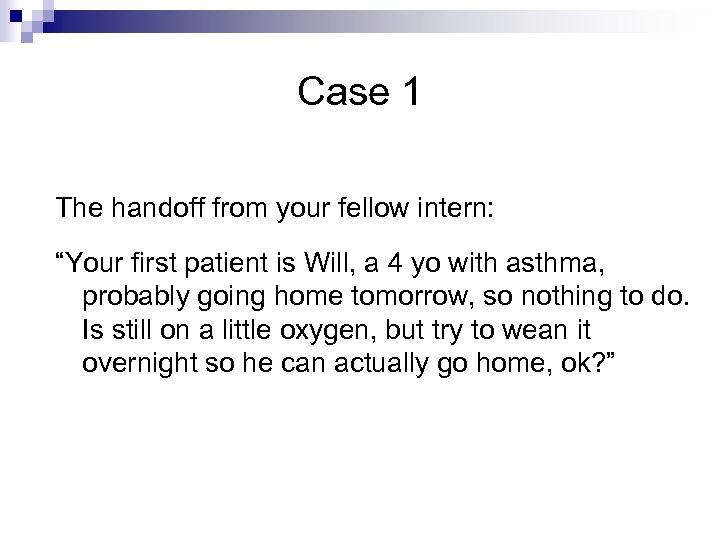 Case 1

The handoff from your fellow intern:

“Your first patient is Will, a 4 yo with asthma, probably going home tomorrow, so nothing to do. Is still on a little oxygen, but try to wean it overnight so he can actually go home, ok?”